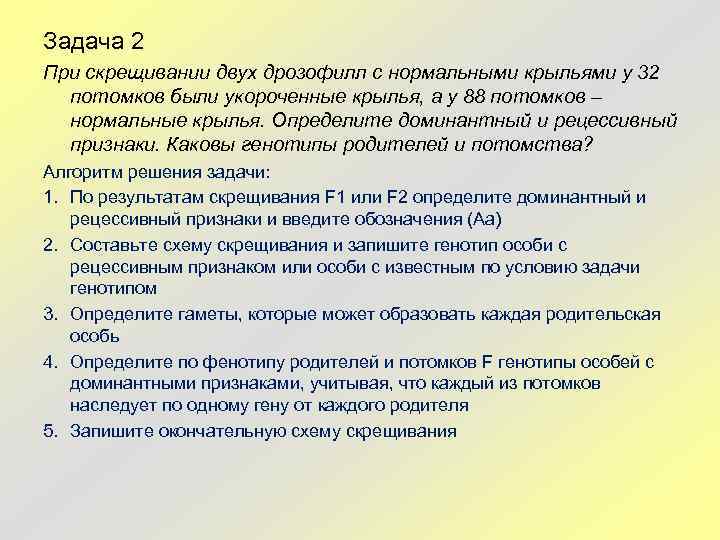 Задача 2

При скрещивании двух дрозофилл с нормальными крыльями у 32 потомков были укороченные крылья, а у 88 потомков – нормальные крылья. Определите доминантный и рецессивный признаки. Каковы генотипы родителей и потомства?

Алгоритм решения задачи:

1. По результатам скрещивания F1 или F2 определите доминантный и рецессивный признаки и введите обозначения (Аа)
2. Составьте схему скрещивания и запишите генотип особи с рецессивным признаком или особи с известным по условию задачи генотипом
3. Определите гаметы, которые может образовать каждая родительская особь
4. Определите по фенотипу родителей и потомков F генотипы особей с доминантными признаками, учитывая, что каждый из потомков наследует по одному гену от каждого родителя
5. Запишите окончательную схему скрещивания